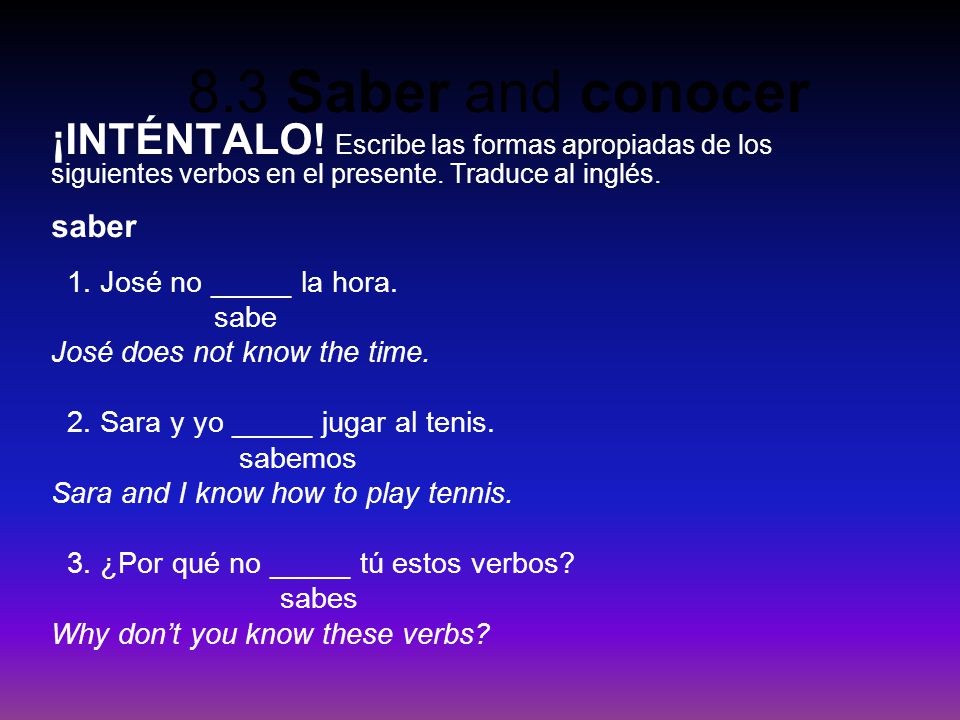 8.3 Saber and conocer

¡INTÉNTALO! Escribe las formas apropiadas de los siguientes verbos en el presente. Traduce al inglés.

saber

1. José no _____ la hora.
sabe
José does not know the time.

2. Sara y yo _____ jugar al tenis.
sabemos
Sara and I know how to play tennis.

3. ¿Por qué no _____ tú estos verbos?
sabes
Why don't you know these verbs?